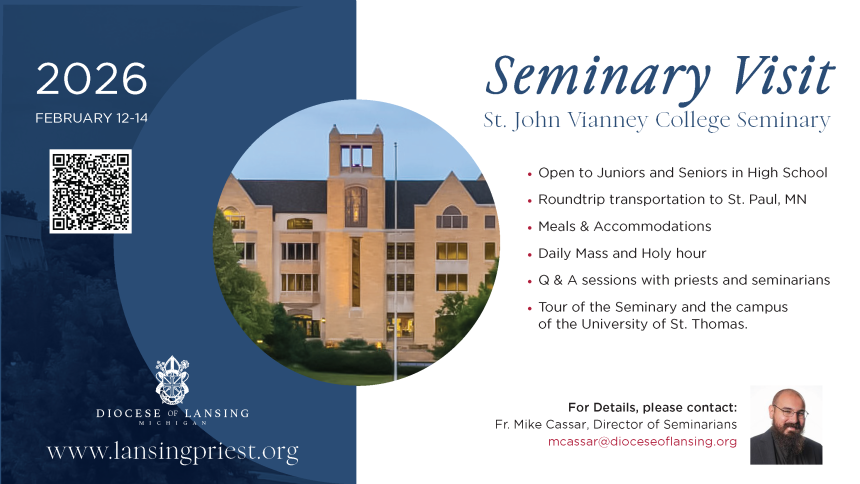 2026
FEBRUARY 12-14

DIOCESE OF LANSING
MICHIGAN

www.lansingpriest.org

Seminary Visit
St. John Vianney College Seminary

• Open to Juniors and Seniors in High School
• Roundtrip transportation to St. Paul, MN
• Meals & Accommodations
• Daily Mass and Holy hour
• Q & A sessions with priests and seminarians
• Tour of the Seminary and the campus of the University of St. Thomas.

For Details, please contact:
Fr. Mike Cassar, Director of Seminarians
mcassar@dioceseoflansing.org